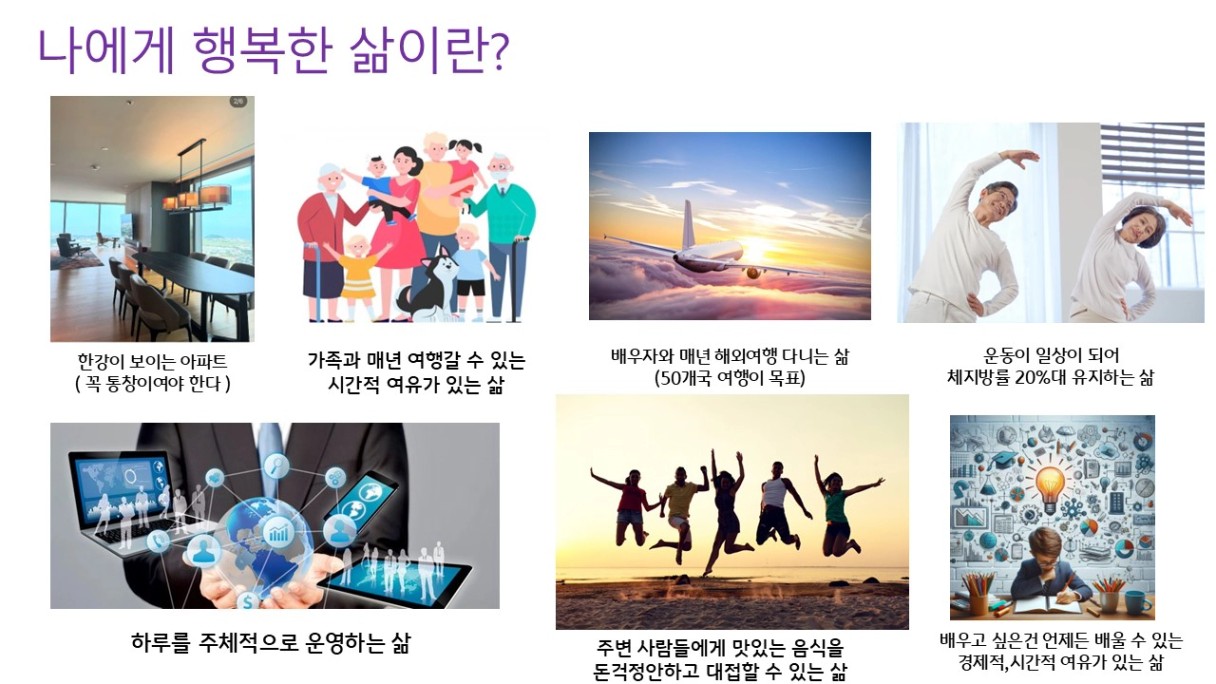 나에게 행복한 삶이란?

한강이 보이는 아파트
( 꼭 통창이여야 한다 )

가족과 매년 여행갈 수 있는
시간적 여유가 있는 삶

배우자와 매년 해외여행 다니는 삶
(50개국 여행이 목표)

운동이 일상이 되어
체지방률 20%대 유지하는 삶

하루를 주체적으로 운영하는 삶

주변 사람들에게 맛있는 음식을
돈걱정안하고 대접할 수 있는 삶

배우고 싶은건 언제든 배울 수 있는
경제적,시간적 여유가 있는 삶